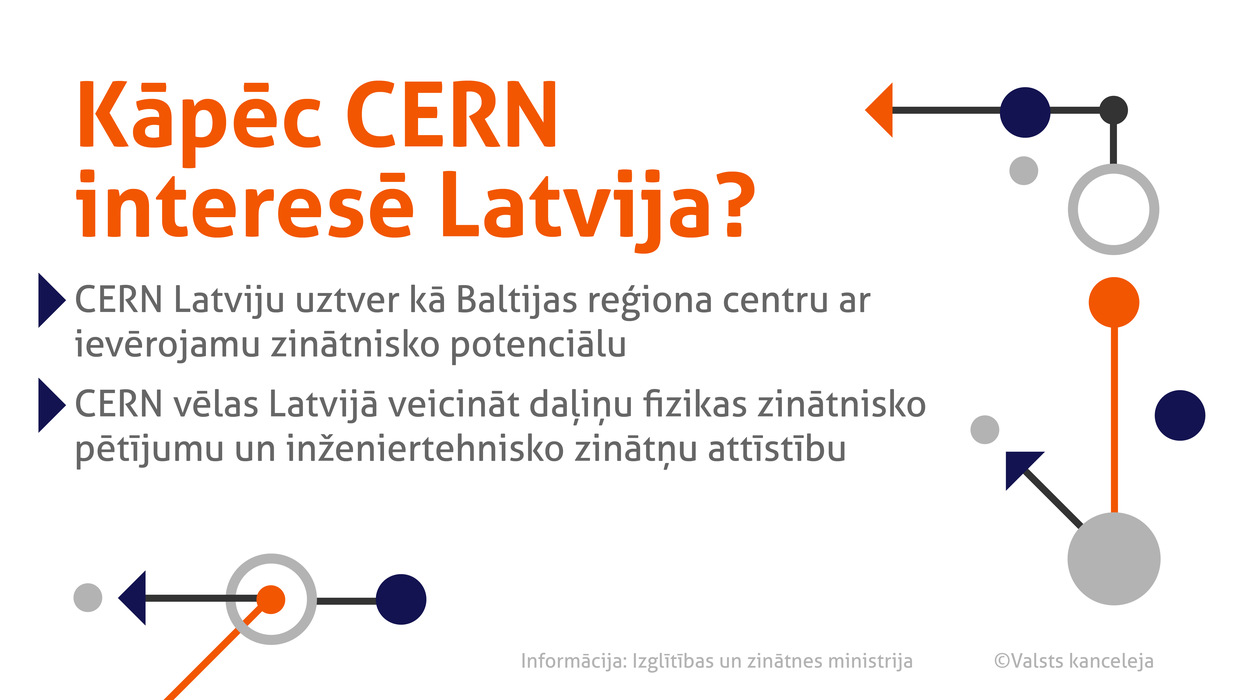 Kāpēc CERN interesē Latvija?

CERN Latviju uztver kā Baltijas reģiona centru ar ievērojamu zinātnisko potenciālu

CERN vēlas Latvijā veicināt daļiņu fizikas zinātnisko pētījumu un inženiertehnisko zinātņu attīstību

Informācija: Izglītības un zinātnes ministrija

©Valsts kanceleja